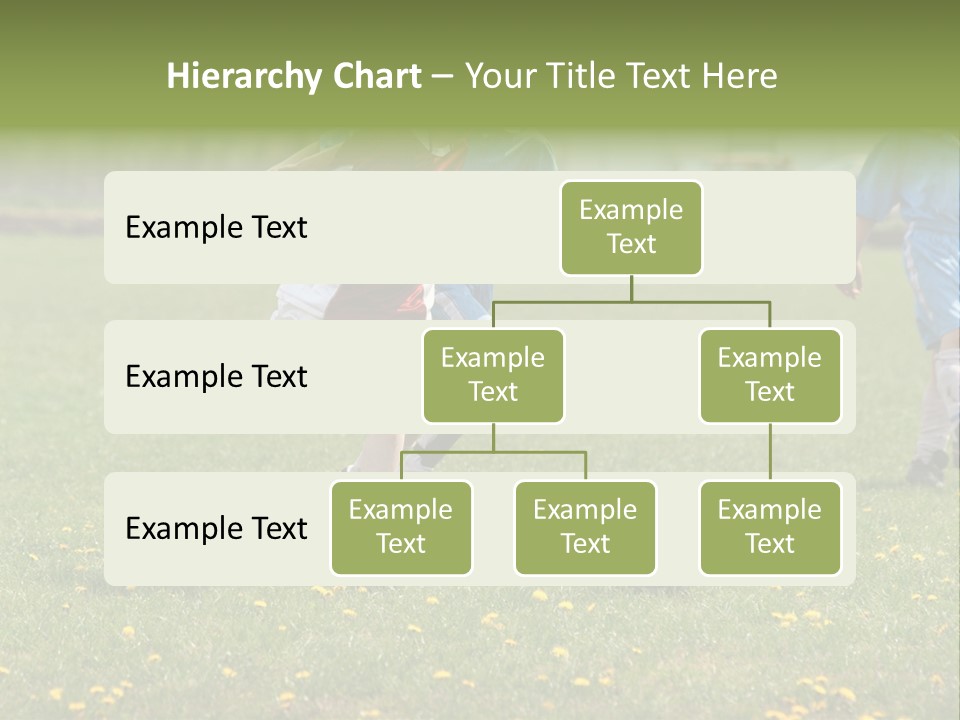 Hierarchy Chart – Your Title Text Here

Example Text

Example Text

Example Text

Example Text

Example Text

Example Text

Example Text

Example Text

Example Text